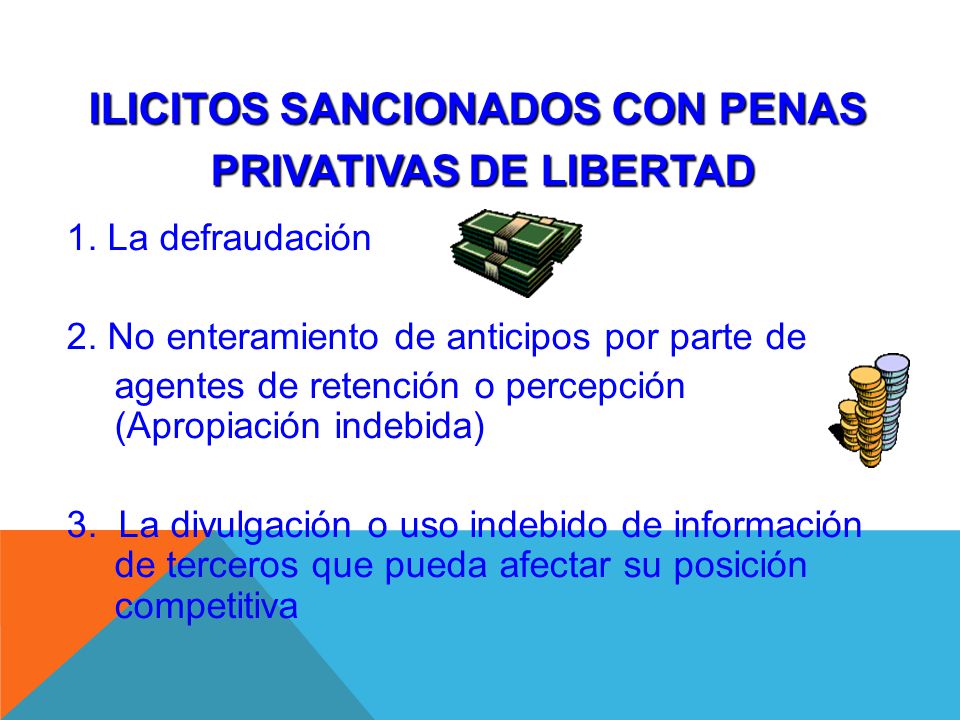 ILICITOS SANCIONADOS CON PENAS PRIVATIVAS DE LIBERTAD

1. La defraudación

2. No enteramiento de anticipos por parte de agentes de retención o percepción (Apropiación indebida)

3. La divulgación o uso indebido de información de terceros que pueda afectar su posición competitiva